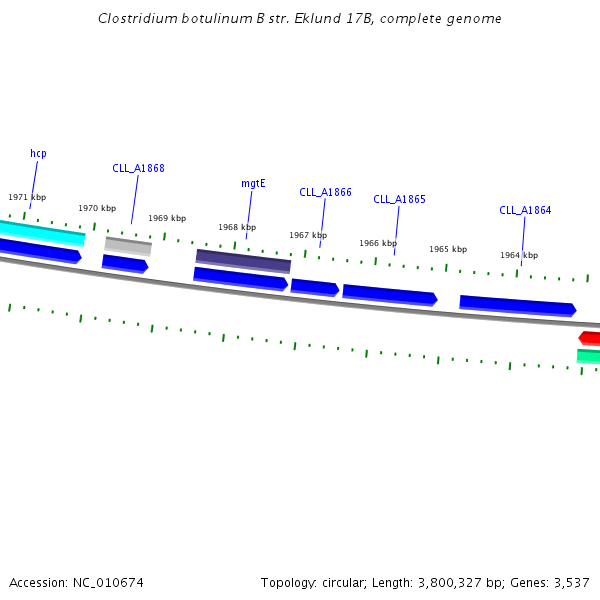 Clostridium botulinum B str. Eklund 17B, complete genome

hcp
CLL_A1868
mgtE
CLL_A1866
CLL_A1865
CLL_A1864

1971 kbp
1970 kbp
1969 kbp
1968 kbp
1967 kbp
1966 kbp
1965 kbp
1964 kbp

Accession: NC_010674

Topology: circular; Length: 3,800,327 bp; Genes: 3,537